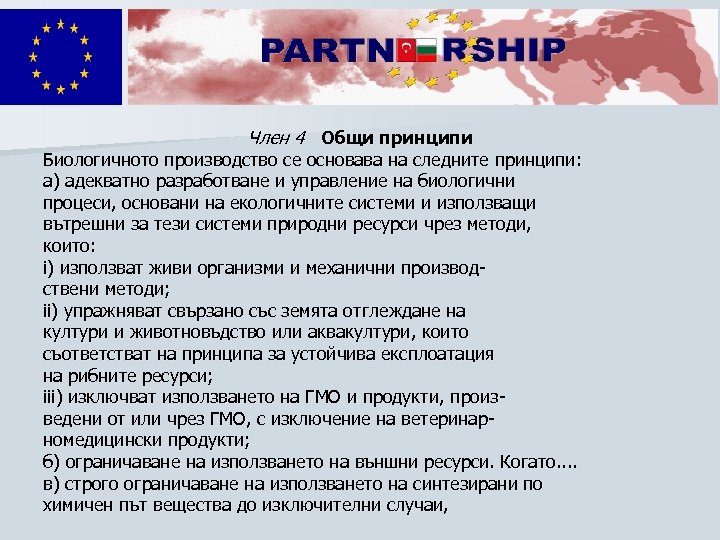 PARTNERSHIP

Член 4 Общи принципи
Биологичното производство се основава на следните принципи:
а) адекватно разработване и управление на биологични процеси, основани на екологичните системи и използващи вътрешни за тези системи природни ресурси чрез методи, които:
i) използват живи организми и механични производствени методи;
ii) упражняват свързано със земята отглеждане на култури и животновъдство или аквакултури, които съответстват на принципа за устойчива експлоатация на рибните ресурси;
iii) изключват използването на ГМО и продукти, произведени от или чрез ГМО, с изключение на ветеринарномедицински продукти;
б) ограничаване на използването на външни ресурси. Когато....
в) строго ограничаване на използването на синтезирани по химичен път вещества до изключителни случаи,